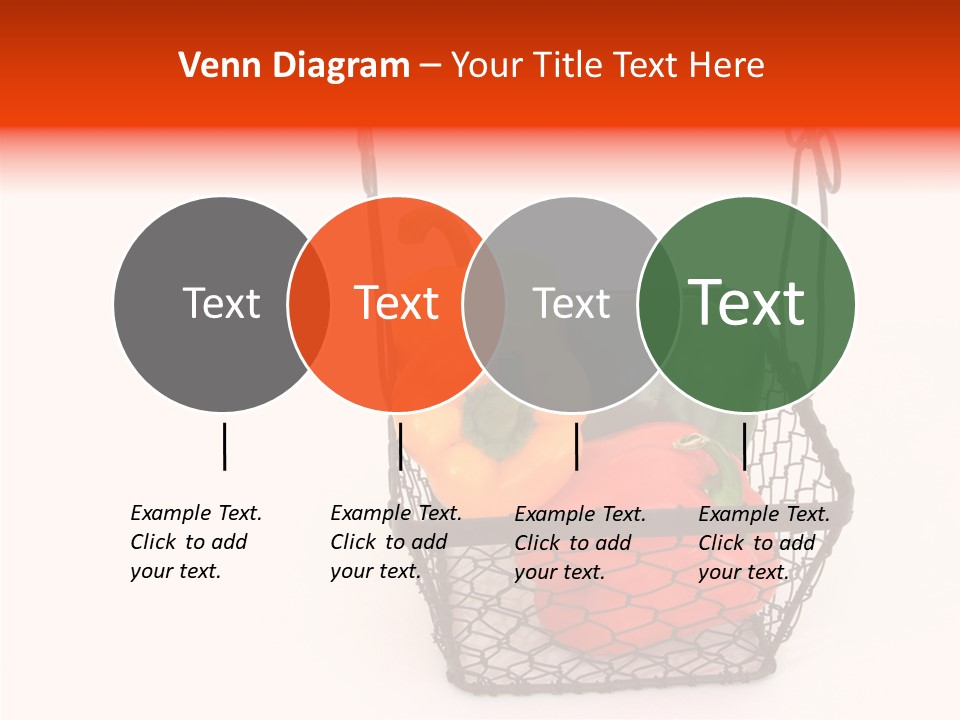 Venn Diagram – Your Title Text Here

Text

Text

Text

Text

Example Text. Click to add your text.

Example Text. Click to add your text.

Example Text. Click to add your text.

Example Text. Click to add your text.